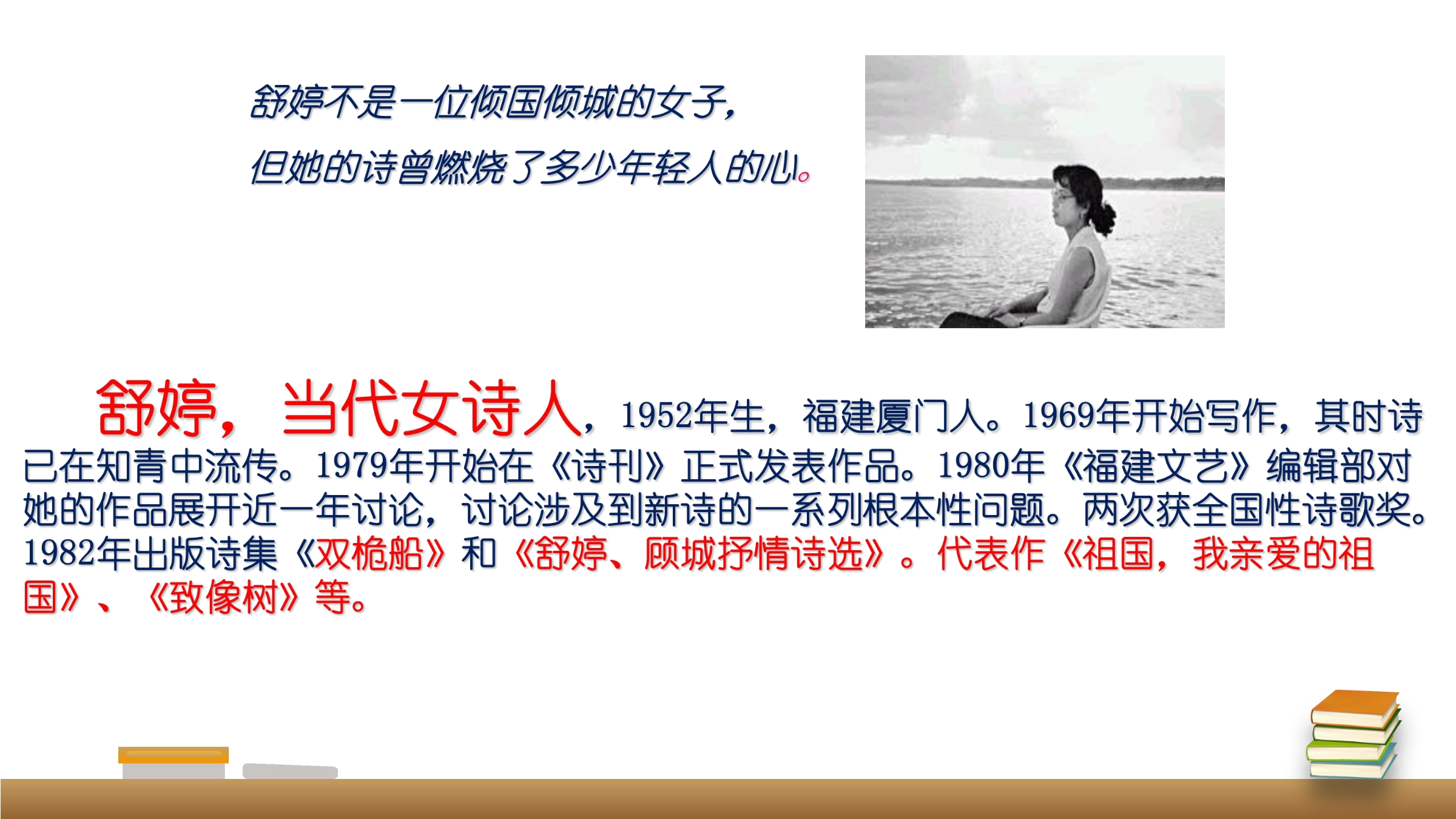 舒婷不是一位倾国倾城的女子，
但她的诗曾燃烧了多少年轻人的心。

舒婷，当代女诗人，1952年生，福建厦门人。1969年开始写作，其时诗已在知青中流传。1979年开始在《诗刊》正式发表作品。1980年《福建文艺》编辑部对她的作品展开近一年讨论，讨论涉及到新诗的一系列根本性问题。两次获全国性诗歌奖。1982年出版诗集《双桅船》和《舒婷、顾城抒情诗选》。代表作《祖国，我亲爱的祖国》、《致像树》等。